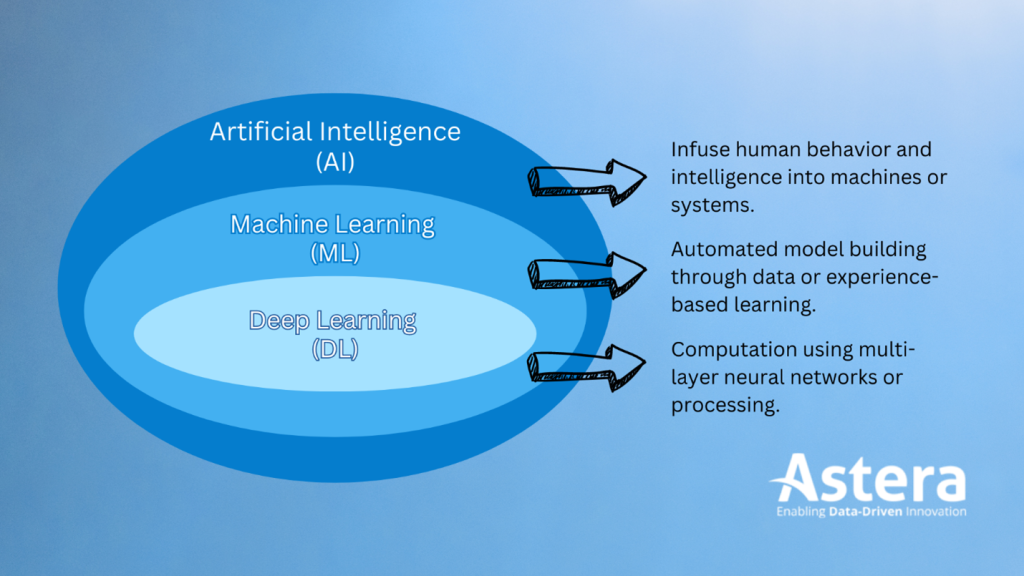 Artificial Intelligence (AI)

Machine Learning (ML)

Deep Learning (DL)

Infuse human behavior and intelligence into machines or systems.

Automated model building through data or experience-based learning.

Computation using multi-layer neural networks or processing.

Astera
Enabling Data-Driven Innovation